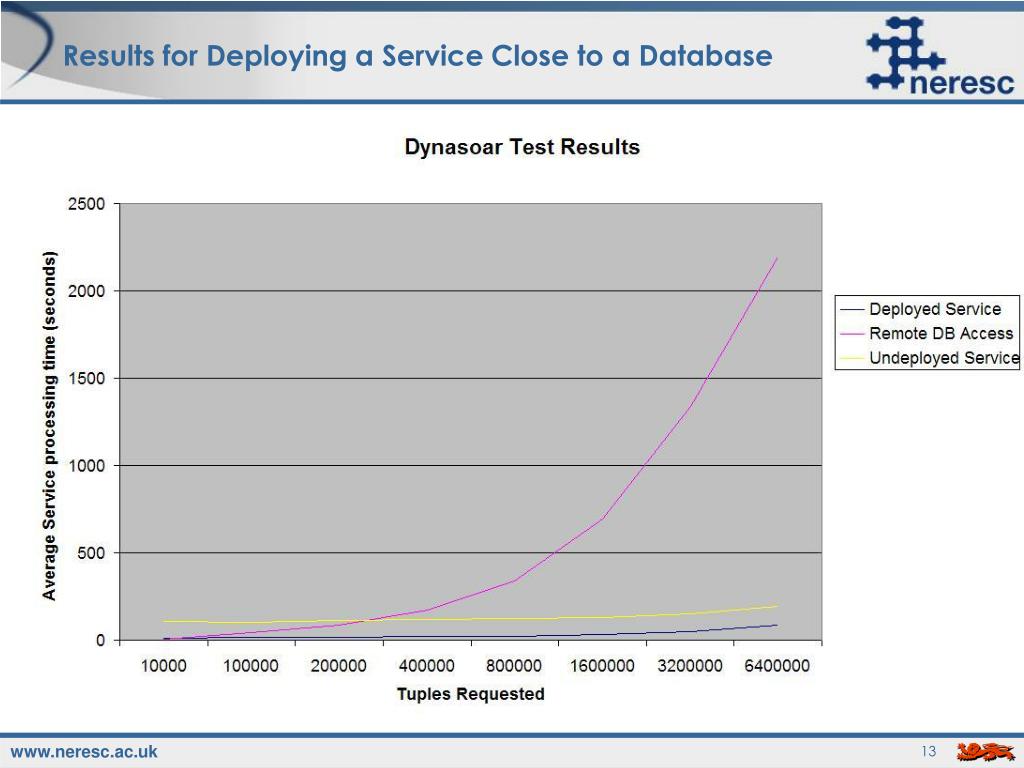 Results for Deploying a Service Close to a Database

neresc

Dynasoar Test Results

Average Service processing time (seconds)

2500
2000
1500
1000
500
0

10000 100000 200000 400000 800000 1600000 3200000 6400000

Tuples Requested

Deployed Service
Remote DB Access
Undeployed Service

www.neresc.ac.uk

13